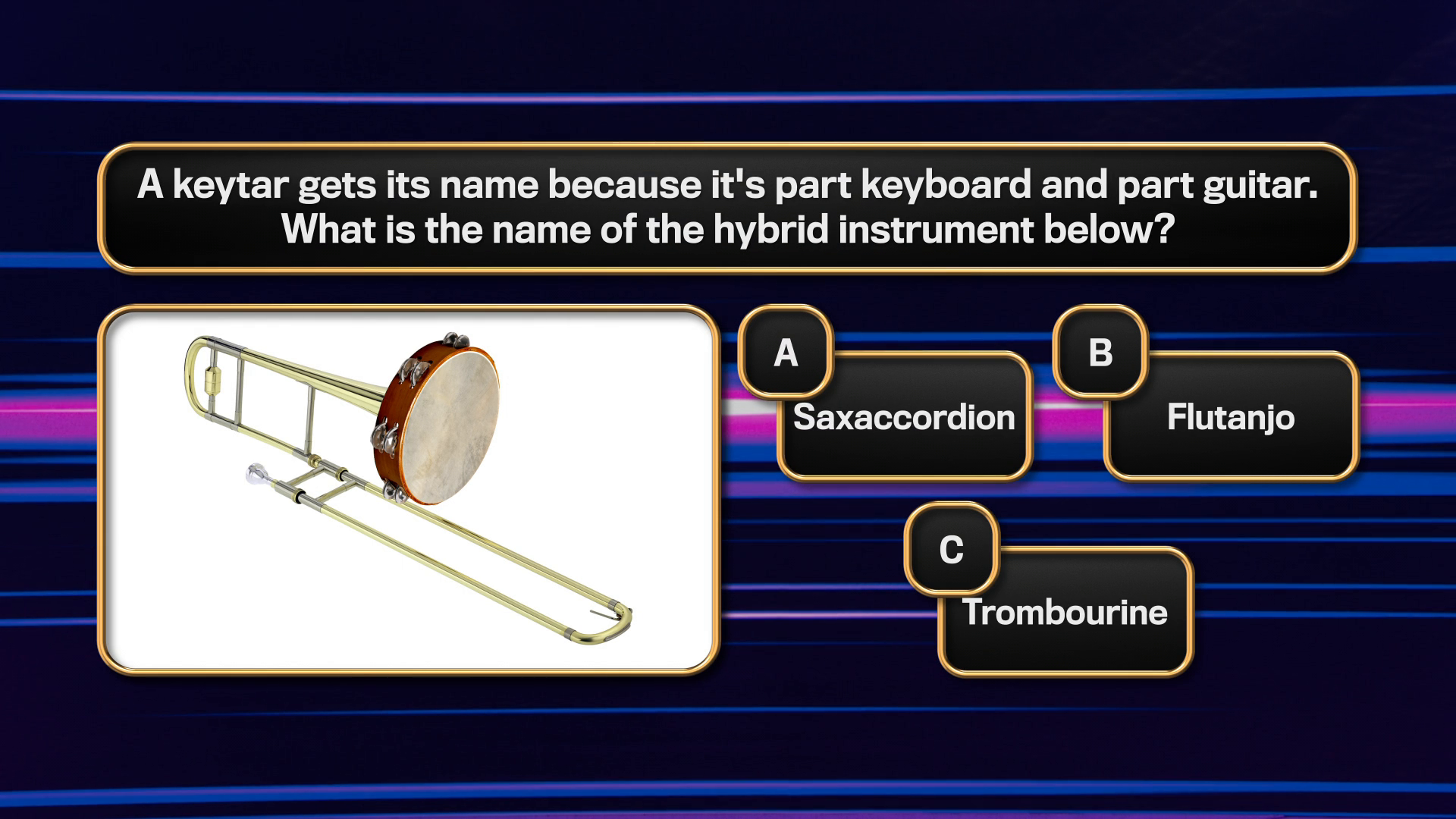 A keytar gets its name because it's part keyboard and part guitar. What is the name of the hybrid instrument below?

A
Saxaccordion

B
Flutanjo

C
Trombourine